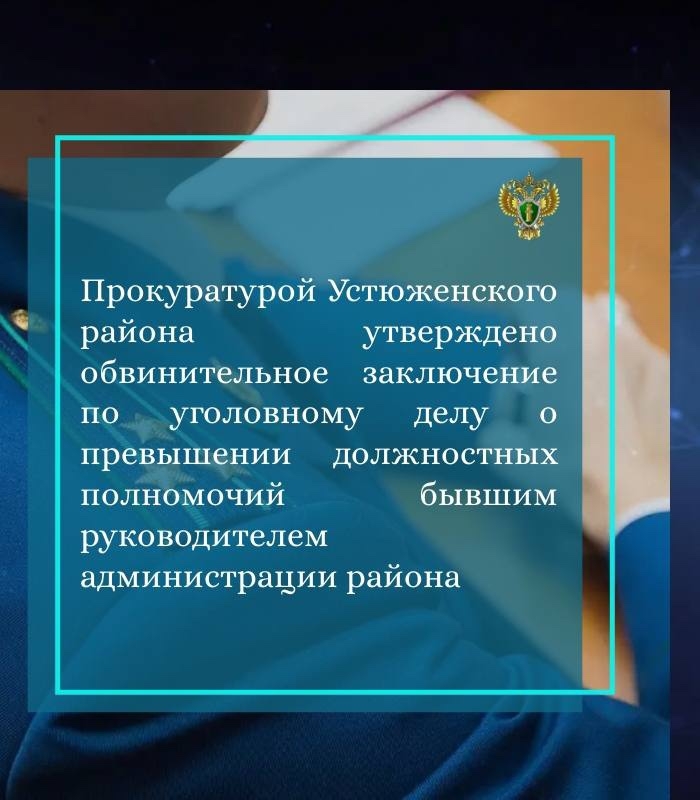 Прокуратурой Устюженского района утверждено обвинительное заключение по уголовному делу о превышении должностных полномочий бывшим руководителем администрации района